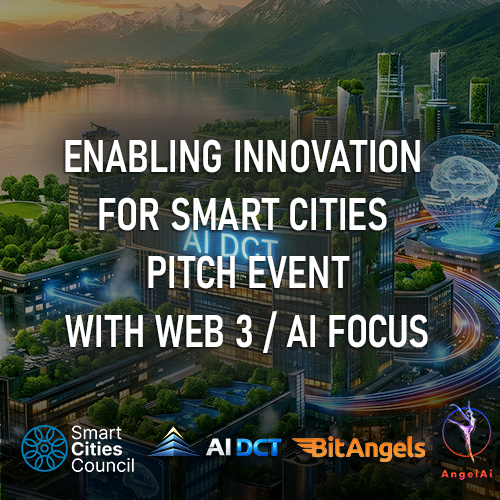 AI DCT

ENABLING INNOVATION FOR SMART CITIES PITCH EVENT WITH WEB 3 / AI FOCUS

Smart Cities Council

AI DCT

BitAngels

AngelAi